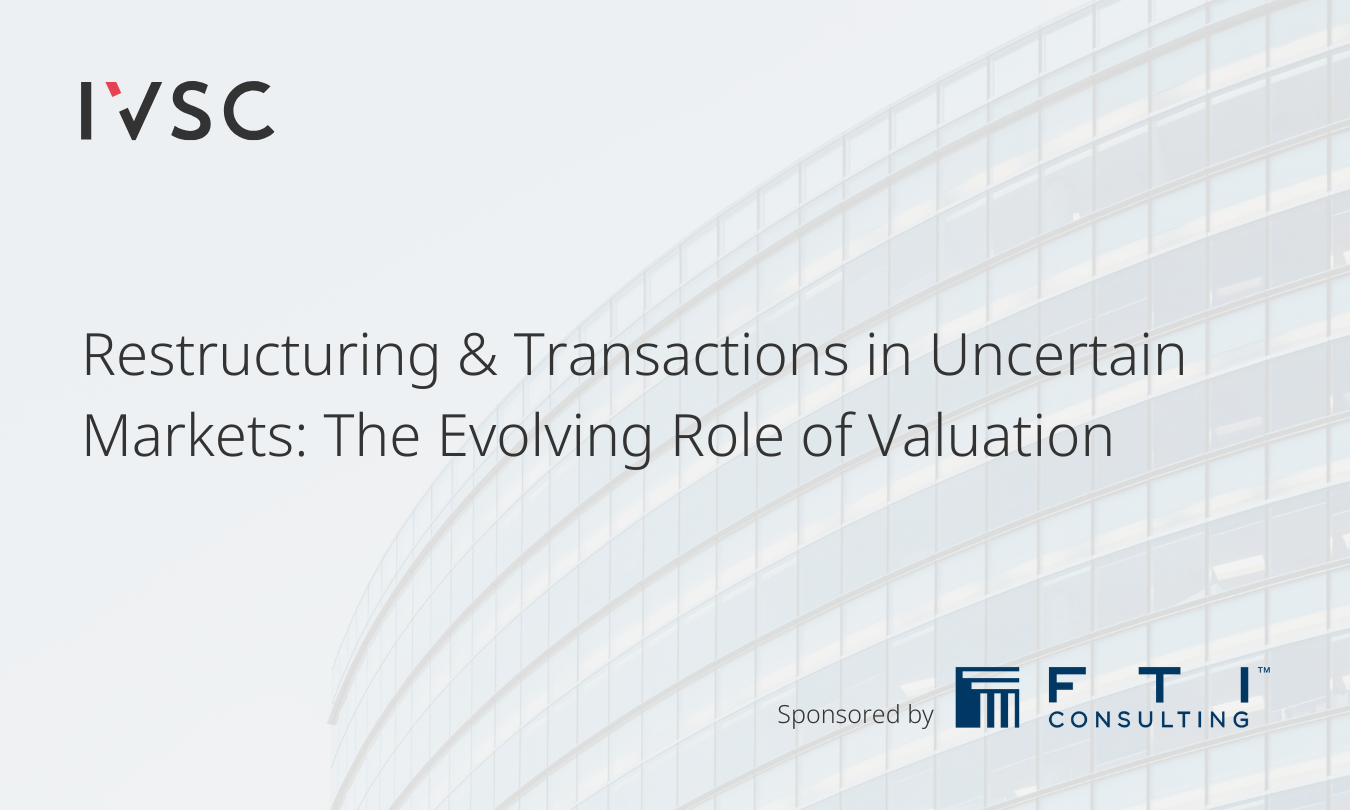 IVSC

Restructuring & Transactions in Uncertain Markets: The Evolving Role of Valuation

Sponsored by FTI™ CONSULTING